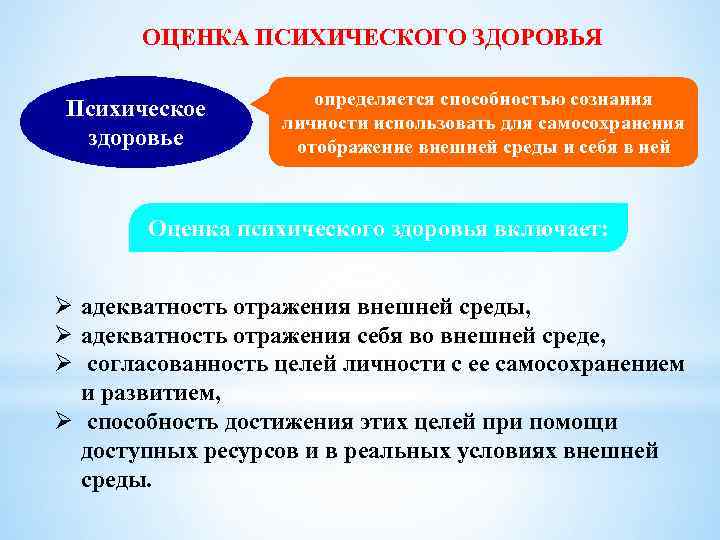 ОЦЕНКА ПСИХИЧЕСКОГО ЗДОРОВЬЯ

Психическое здоровье

определяется способностью сознания личности использовать для самосохранения отображение внешней среды и себя в ней

Оценка психического здоровья включает:

➢ адекватность отражения внешней среды,
➢ адекватность отражения себя во внешней среде,
➢ согласованность целей личности с ее самосохранением и развитием,
➢ способность достижения этих целей при помощи доступных ресурсов и в реальных условиях внешней среды.